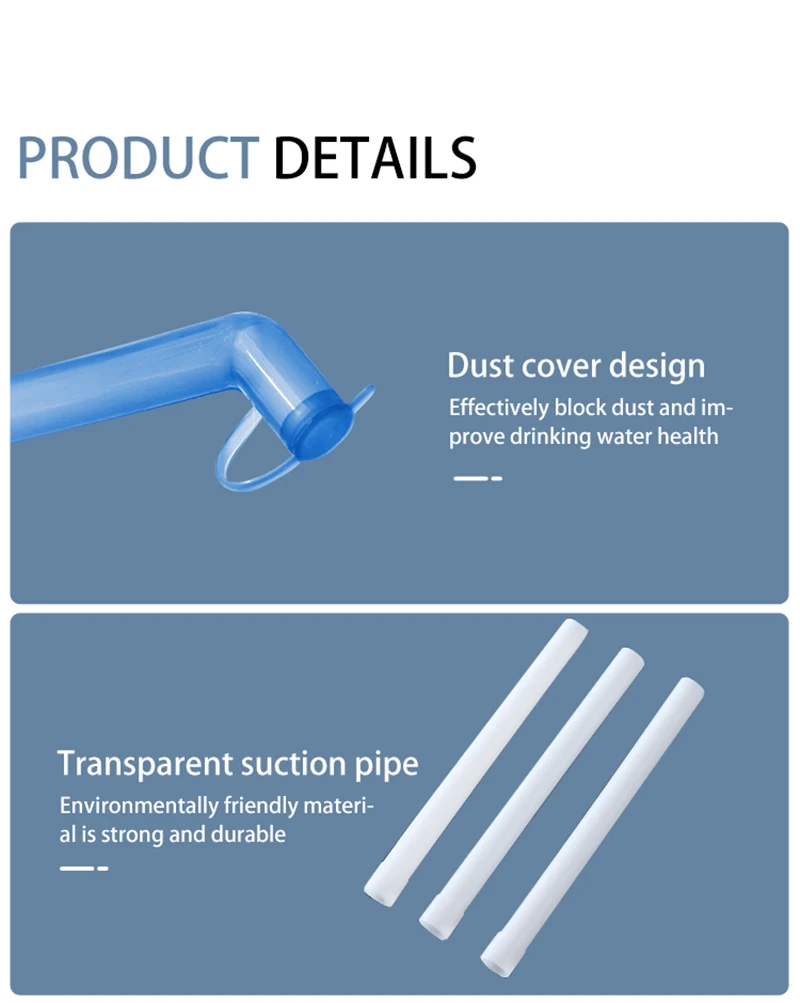 PRODUCT DETAILS

Dust cover design

Effectively block dust and improve drinking water health

Transparent suction pipe

Environmentally friendly material is strong and durable